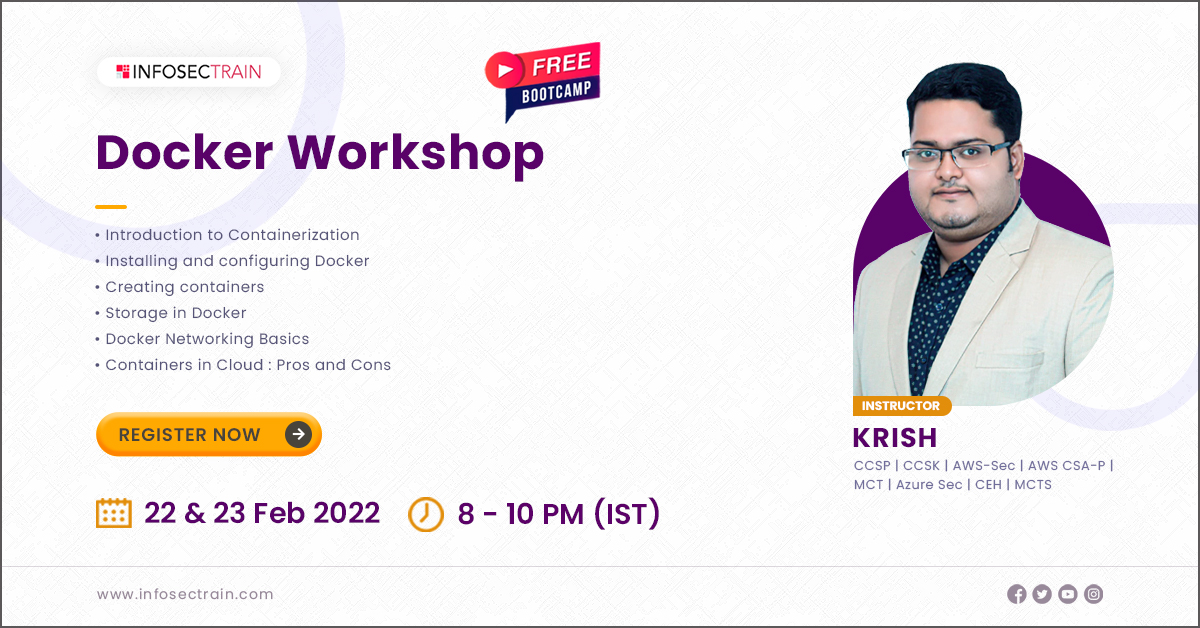 INFOSECTRAIN

FREE
BOOTCAMP

Docker Workshop

• Introduction to Containerization
• Installing and configuring Docker
• Creating containers
• Storage in Docker
• Docker Networking Basics
• Containers in Cloud : Pros and Cons

REGISTER NOW

22 & 23 Feb 2022

8 - 10 PM (IST)

INSTRUCTOR
KRISH
CCSP | CCSK | AWS-Sec | AWS CSA-P | MCT | Azure Sec | CEH | MCTS

www.infosectrain.com